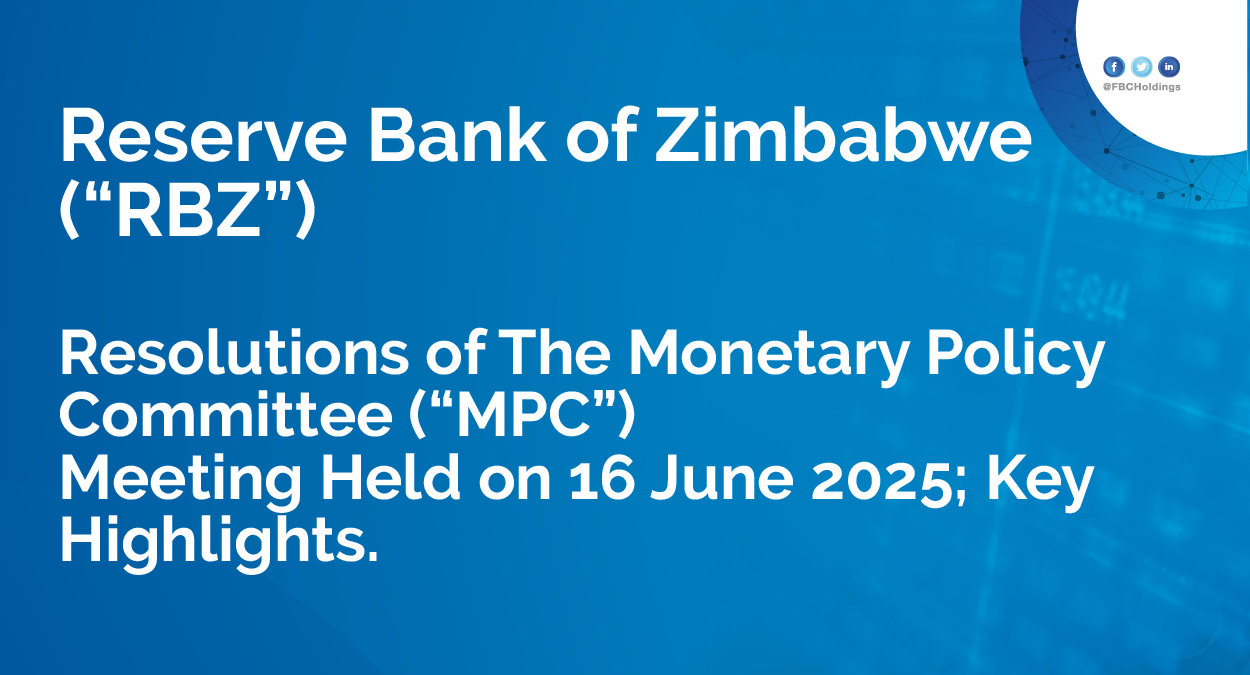 f in
@FBCHoldings

Reserve Bank of Zimbabwe (“RBZ”)

Resolutions of The Monetary Policy Committee (“MPC”)
Meeting Held on 16 June 2025; Key Highlights.